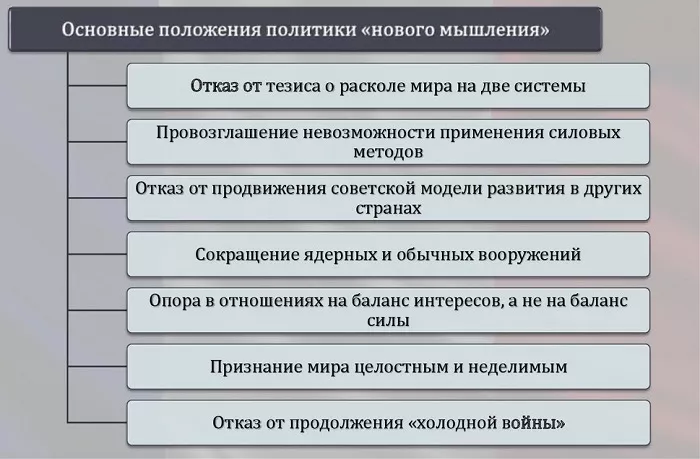 Основные положения политики «нового мышления»

Отказ от тезиса о расколе мира на две системы

Провозглашение невозможности применения силовых методов

Отказ от продвижения советской модели развития в других странах

Сокращение ядерных и обычных вооружений

Опора в отношениях на баланс интересов, а не на баланс силы

Признание мира целостным и неделимым

Отказ от продолжения «холодной войны»